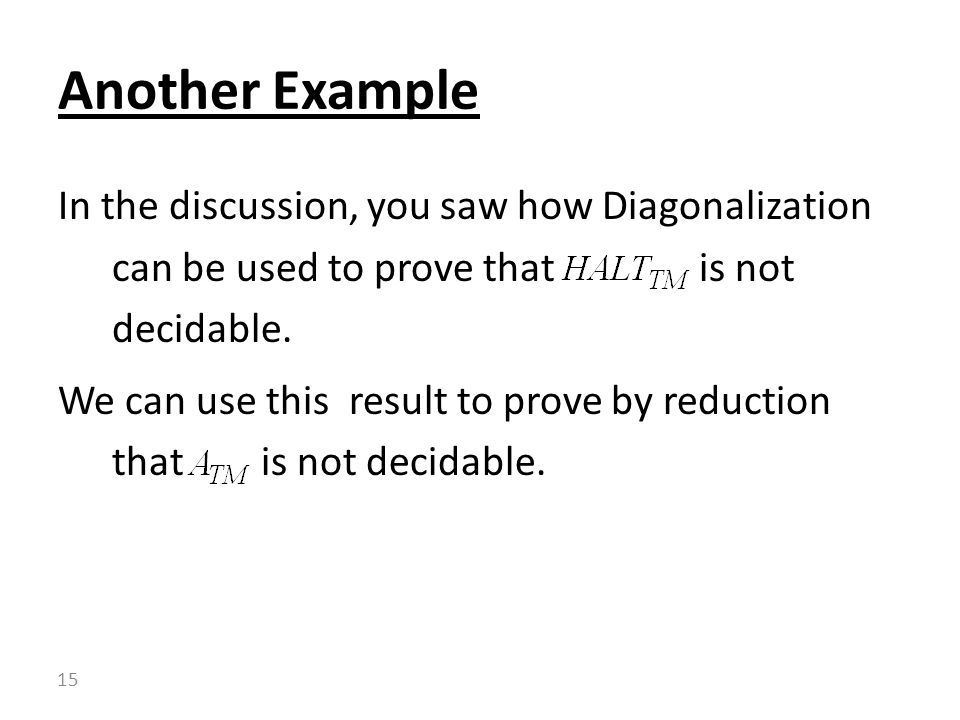 Another Example

In the discussion, you saw how Diagonalization can be used to prove that $HALT_{TM}$ is not decidable.

We can use this result to prove by reduction that $A_{TM}$ is not decidable.

15